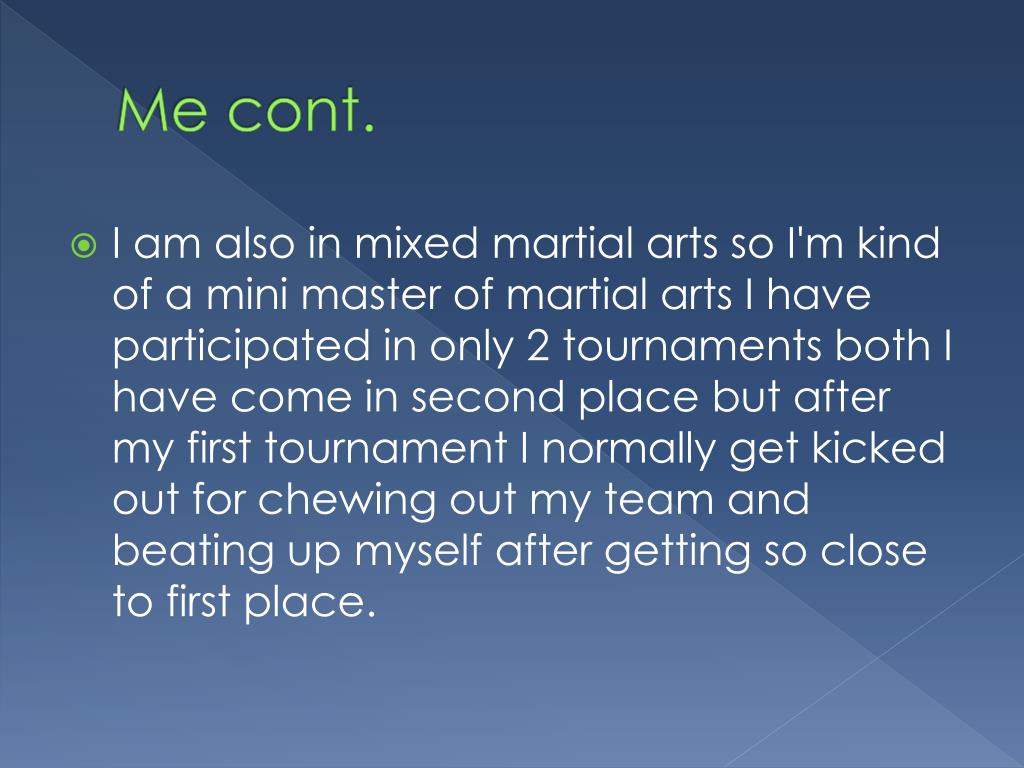 Me cont.

I am also in mixed martial arts so I'm kind of a mini master of martial arts I have participated in only 2 tournaments both I have come in second place but after my first tournament I normally get kicked out for chewing out my team and beating up myself after getting so close to first place.